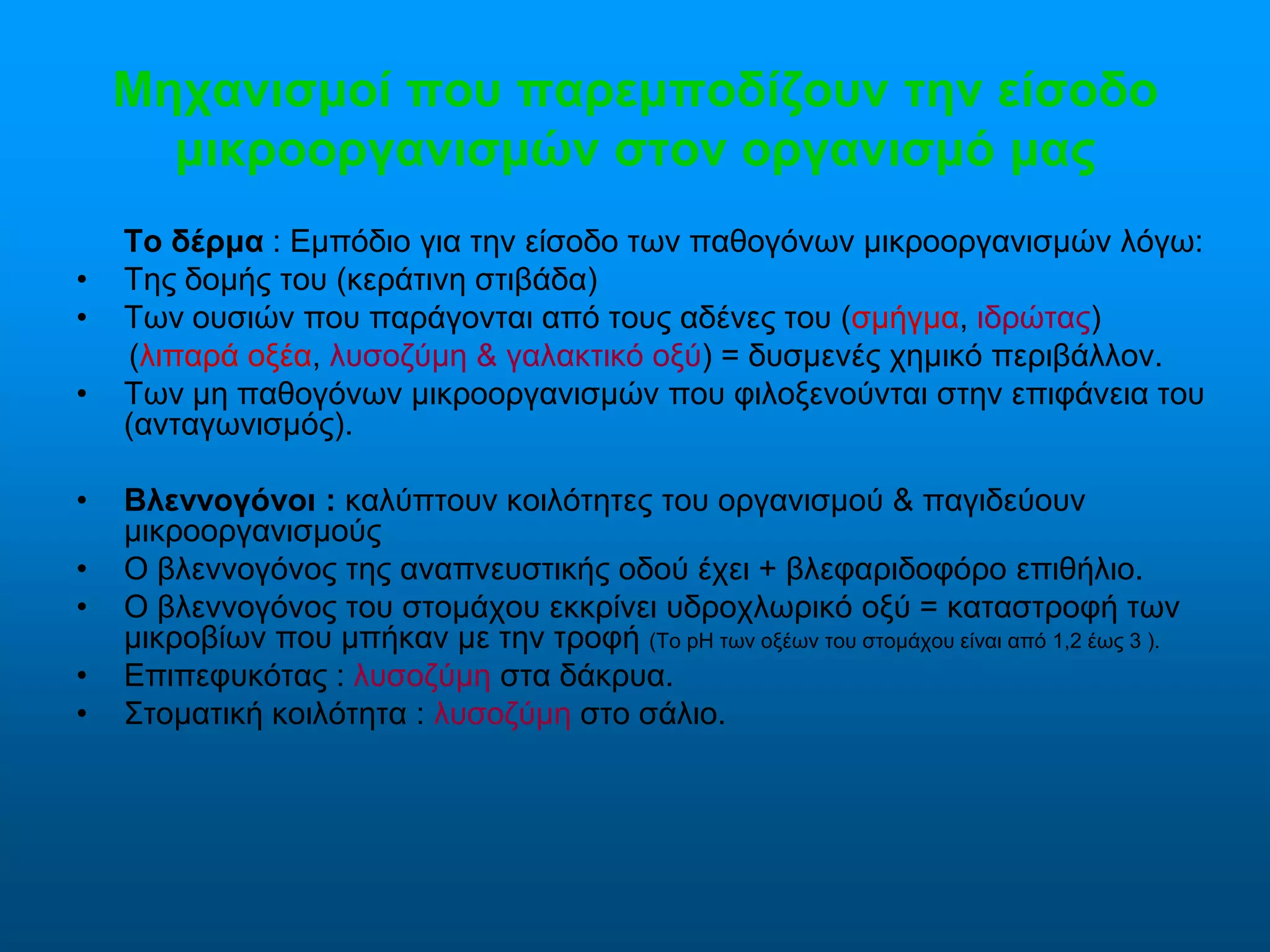 Μηχανισμοί που παρεμποδίζουν την είσοδο μικροοργανισμών στον οργανισμό μας

Το δέρμα : Εμπόδιο για την είσοδο των παθογόνων μικροοργανισμών λόγω:
• Της δομής του (κεράτινη στιβάδα)
• Των ουσιών που παράγονται από τους αδένες του (σμήγμα, ιδρώτας) (λιπαρά οξέα, λυσοζύμη & γαλακτικό οξύ) = δυσμενές χημικό περιβάλλον.
• Των μη παθογόνων μικροοργανισμών που φιλοξενούνται στην επιφάνεια του (ανταγωνισμός).

• Βλεννογόνοι : καλύπτουν κοιλότητες του οργανισμού & παγιδεύουν μικροοργανισμούς
• Ο βλεννογόνος της αναπνευστικής οδού έχει + βλεφαριδοφόρο επιθήλιο.
• Ο βλεννογόνος του στομάχου εκκρίνει υδροχλωρικό οξύ = καταστροφή των μικροβίων που μπήκαν με την τροφή (Το pH των οξέων του στομάχου είναι από 1,2 έως 3 ).
• Επιπεφυκότας : λυσοζύμη στα δάκρυα.
• Στοματική κοιλότητα : λυσοζύμη στο σάλιο.